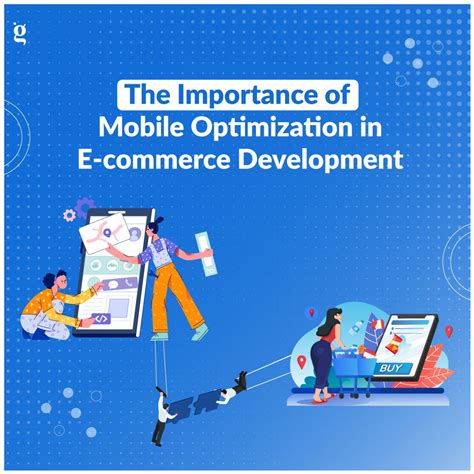 g

The Importance of Mobile Optimization in E-commerce Development

</>

BUY